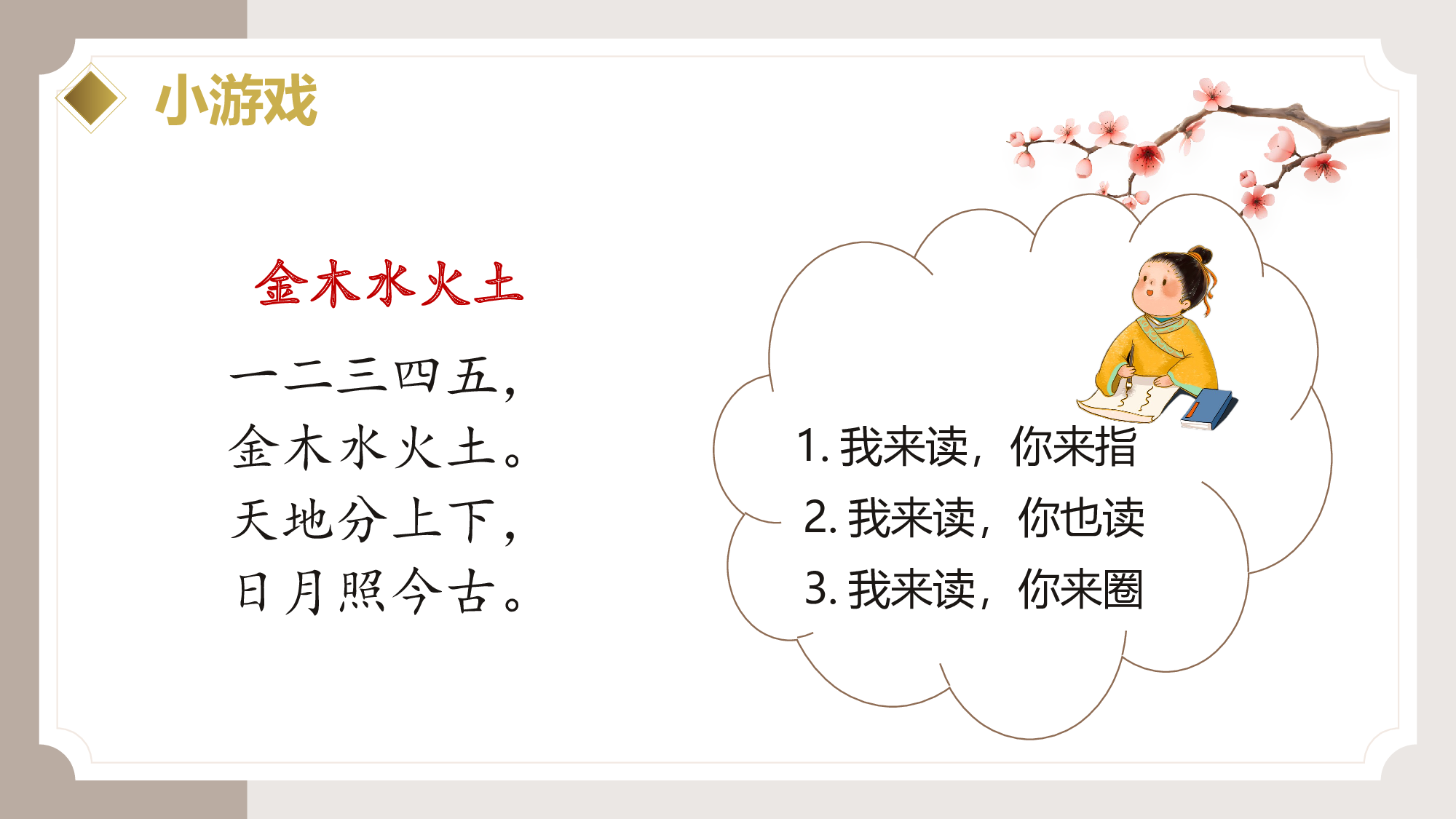 小游戏

金木水火土

一二三四五，
金木水火土。
天地分上下，
日月照今古。

1. 我来读，你来指
2. 我来读，你也读
3. 我来读，你来圈